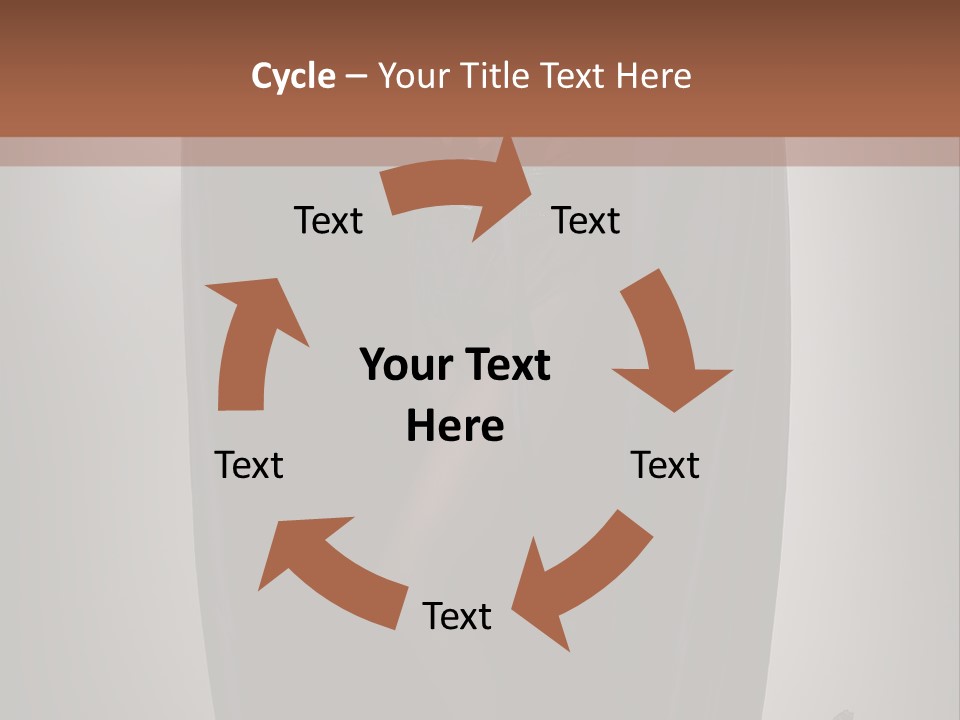 Cycle – Your Title Text Here

Text

Text

Your Text Here

Text

Text

Text